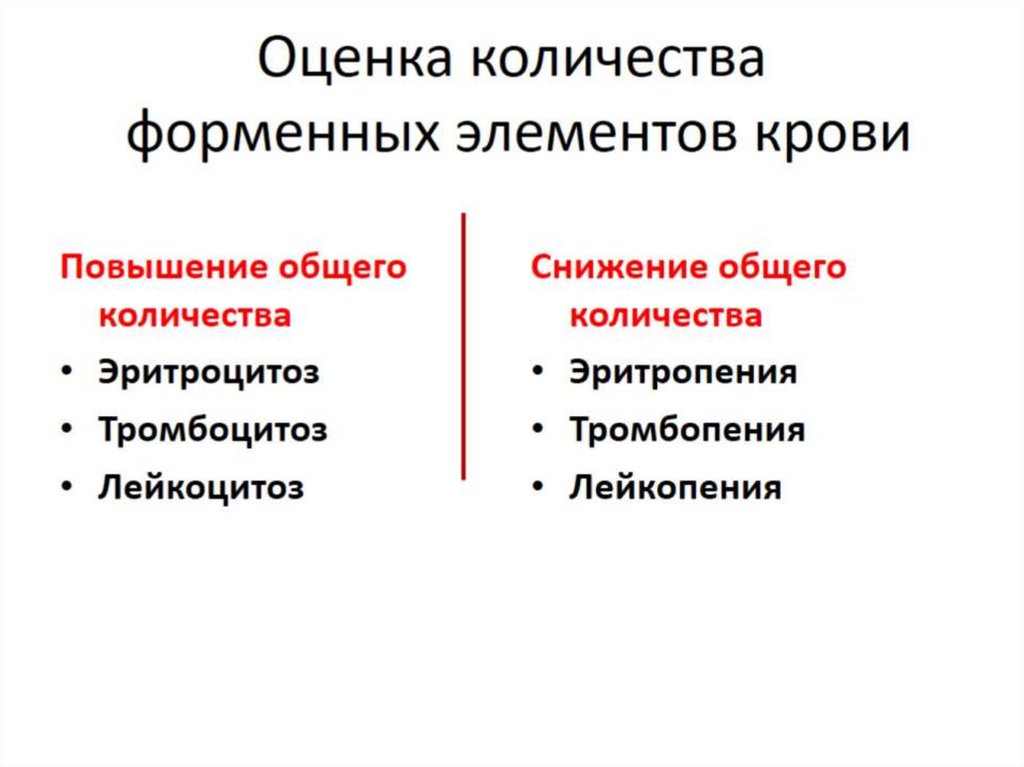 Оценка количества форменных элементов крови

Повышение общего количества
• Эритроцитоз
• Тромбоцитоз
• Лейкоцитоз

Снижение общего количества
• Эритропения
• Тромбопения
• Лейкопения